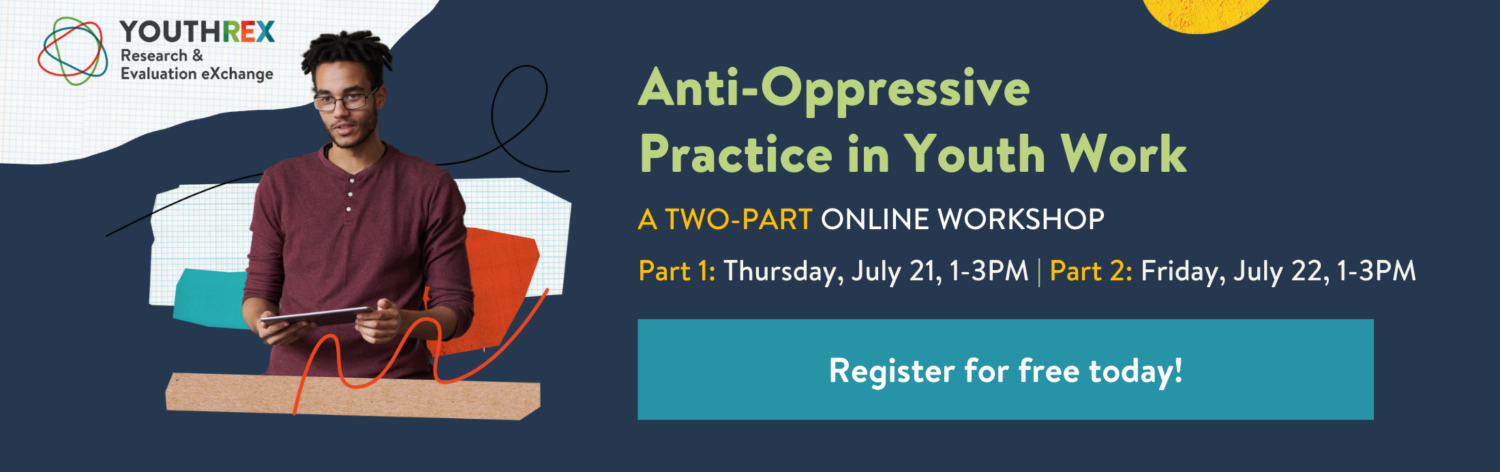 YOUTHREX
Research & Evaluation eXchange

Anti-Oppressive Practice in Youth Work

A TWO-PART ONLINE WORKSHOP

Part 1: Thursday, July 21, 1-3PM | Part 2: Friday, July 22, 1-3PM

Register for free today!